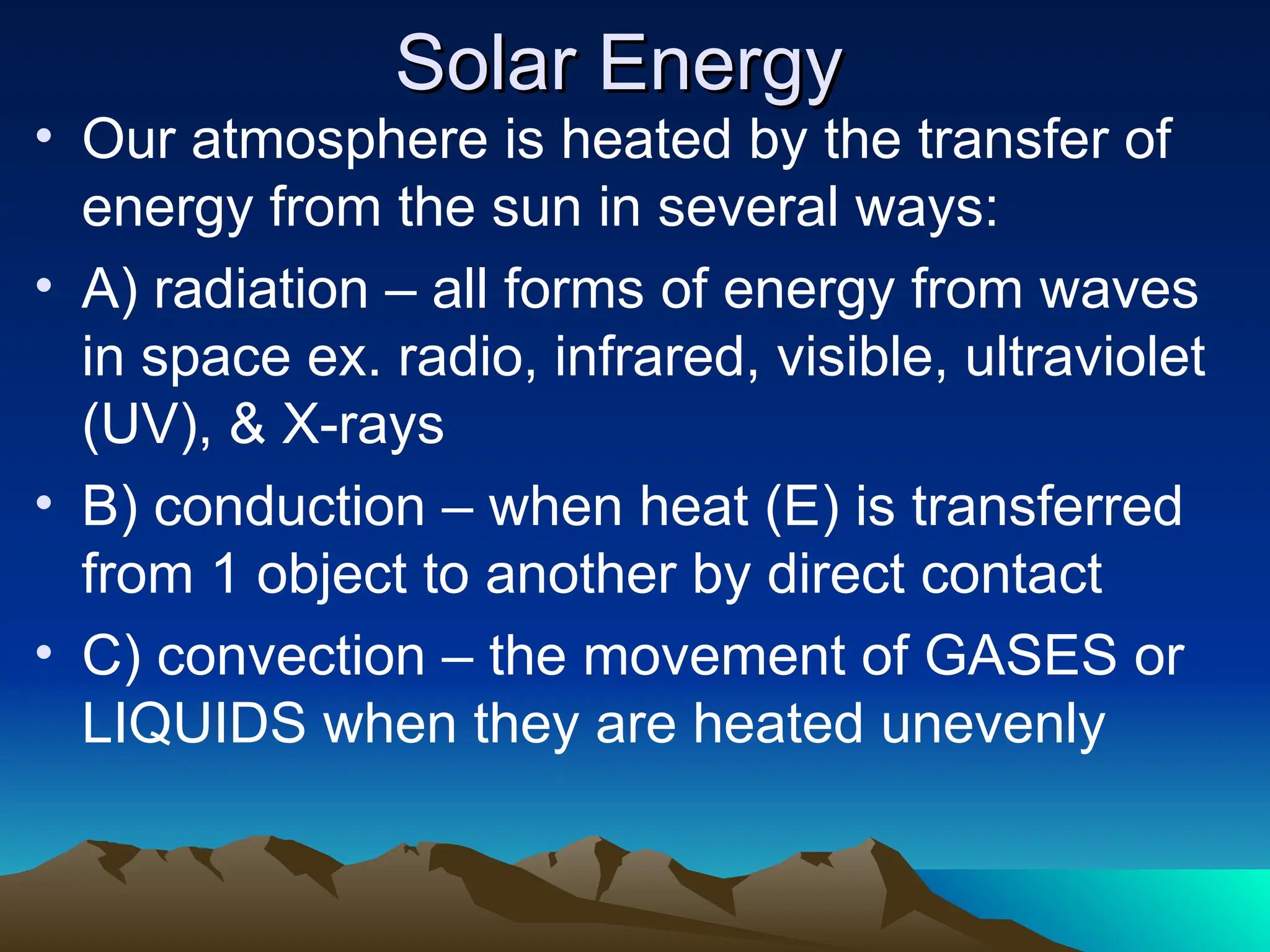 Solar Energy

• Our atmosphere is heated by the transfer of energy from the sun in several ways:

• A) radiation – all forms of energy from waves in space ex. radio, infrared, visible, ultraviolet (UV), & X-rays

• B) conduction – when heat (E) is transferred from 1 object to another by direct contact

• C) convection – the movement of GASES or LIQUIDS when they are heated unevenly